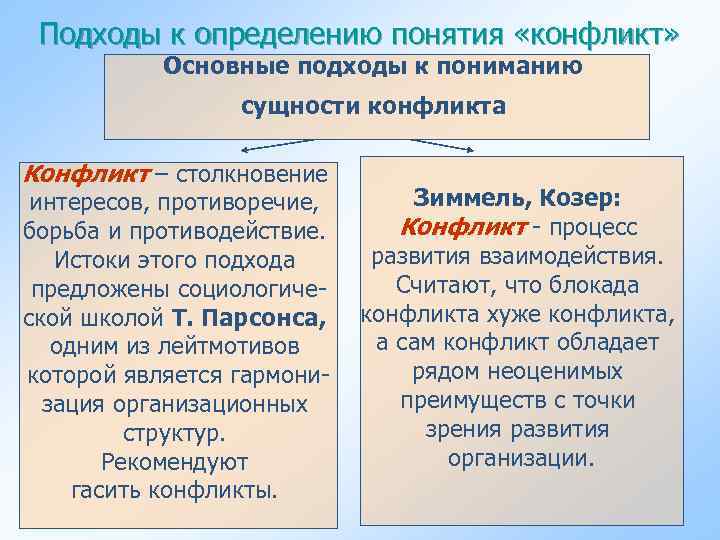 Подходы к определению понятия «конфликт»

Основные подходы к пониманию сущности конфликта

Конфликт – столкновение интересов, противоречие, борьба и противодействие. Истоки этого подхода предложены социологической школой Т. Парсонса, одним из лейтмотивов которой является гармонизация организационных структур. Рекомендуют гасить конфликты.

Зиммель, Козер: Конфликт - процесс развития взаимодействия. Считают, что блокада конфликта хуже конфликта, а сам конфликт обладает рядом неоценимых преимуществ с точки зрения развития организации.